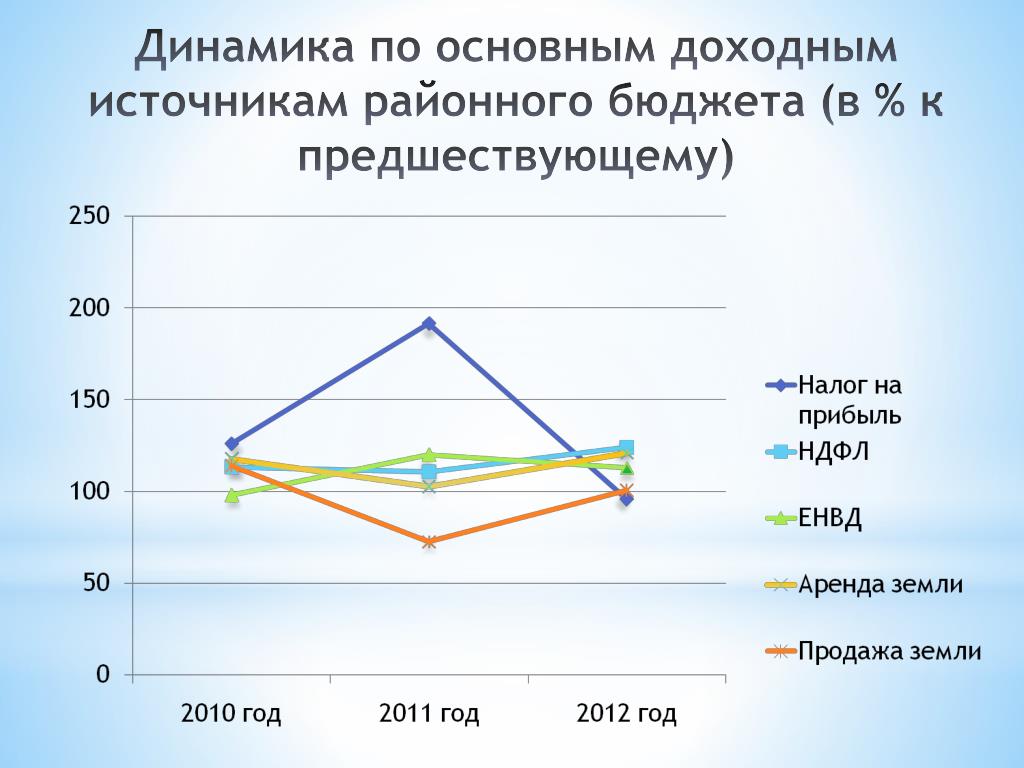 Динамика по основным доходным источникам районного бюджета (в % к предшествующему)

250
200
150
100
50
0

2010 год
2011 год
2012 год

Налог на прибыль
НДФЛ
ЕНВД
Аренда земли
Продажа земли